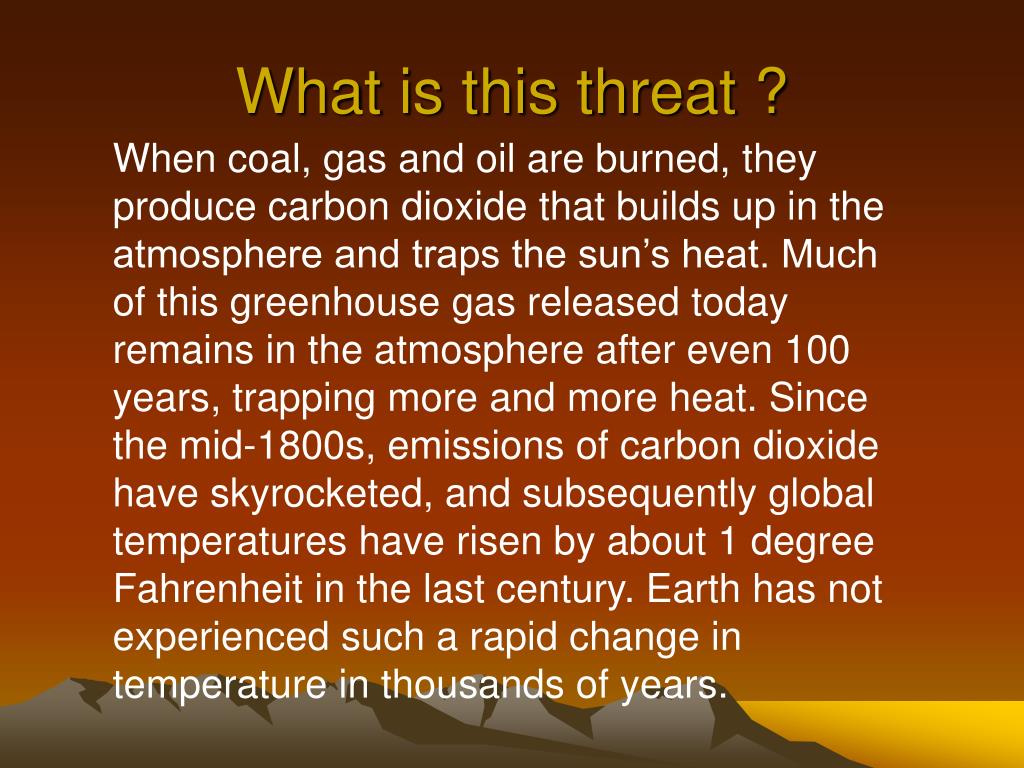 What is this threat ?

When coal, gas and oil are burned, they produce carbon dioxide that builds up in the atmosphere and traps the sun’s heat. Much of this greenhouse gas released today remains in the atmosphere after even 100 years, trapping more and more heat. Since the mid-1800s, emissions of carbon dioxide have skyrocketed, and subsequently global temperatures have risen by about 1 degree Fahrenheit in the last century. Earth has not experienced such a rapid change in temperature in thousands of years.